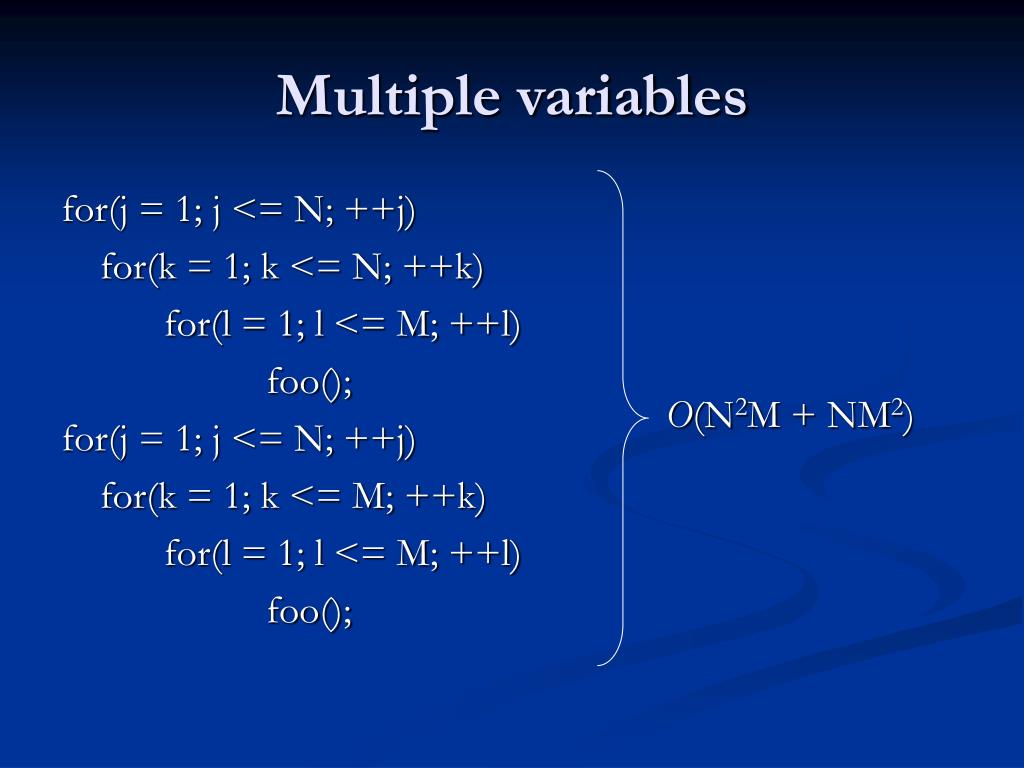 Multiple variables

for(j = 1; j <= N; ++j)
for(k = 1; k <= N; ++k)
for(l = 1; l <= M; ++l)
foo();
for(j = 1; j <= N; ++j)
for(k = 1; k <= M; ++k)
for(l = 1; l <= M; ++l)
foo();

$O(N^2M + NM^2)$